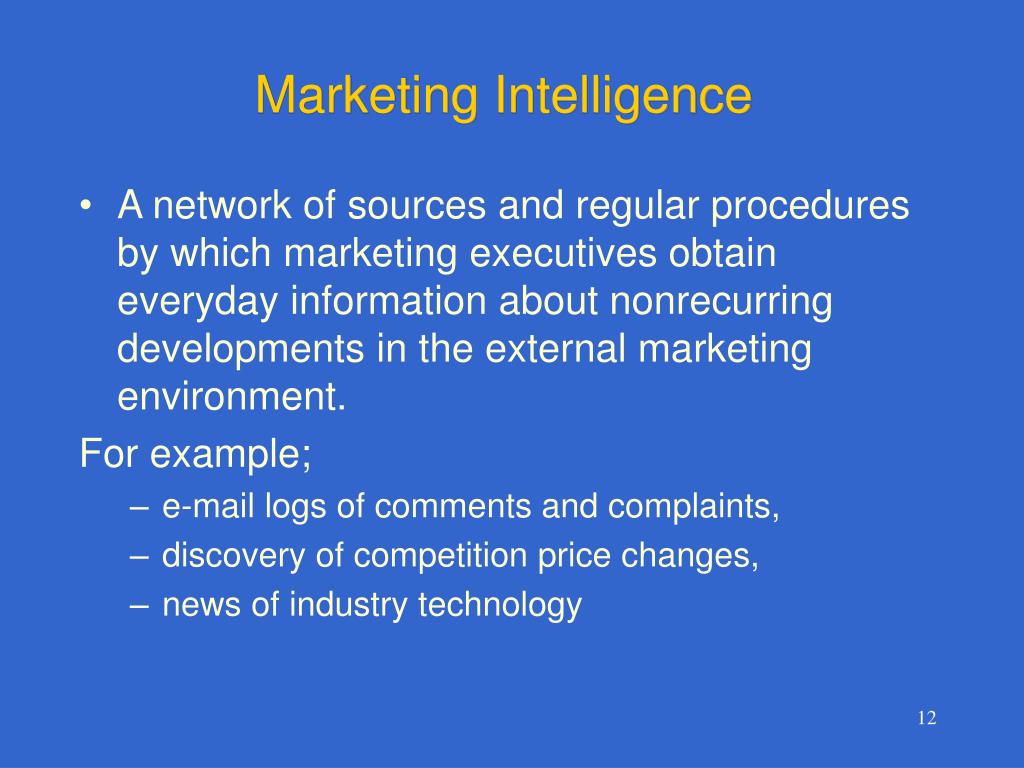 Marketing Intelligence

• A network of sources and regular procedures by which marketing executives obtain everyday information about nonrecurring developments in the external marketing environment.

For example;

– e-mail logs of comments and complaints,

– discovery of competition price changes,

– news of industry technology

12